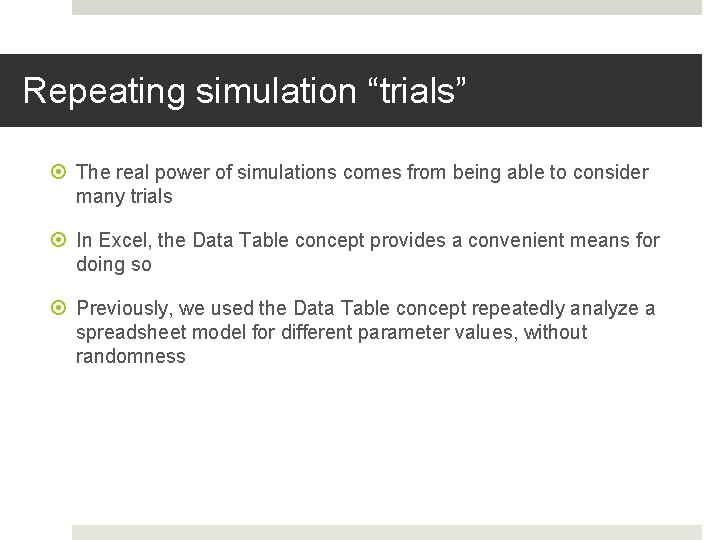 Repeating simulation “trials”

The real power of simulations comes from being able to consider many trials

In Excel, the Data Table concept provides a convenient means for doing so

Previously, we used the Data Table concept repeatedly analyze a spreadsheet model for different parameter values, without randomness